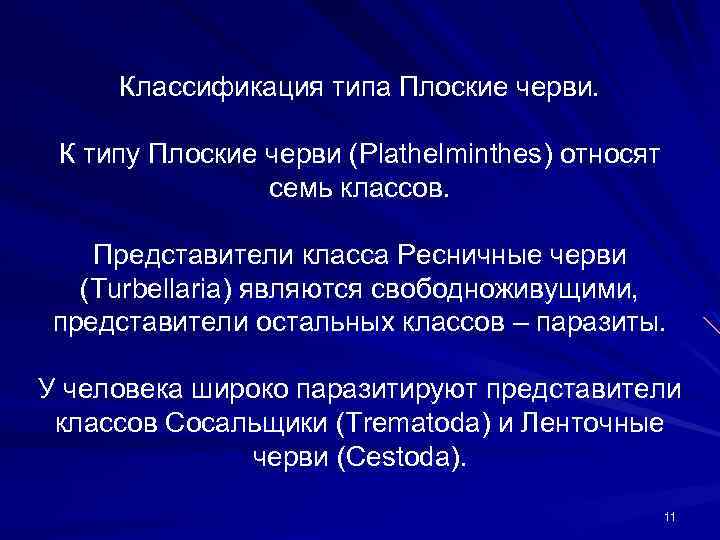 Классификация типа Плоские черви.

К типу Плоские черви (Plathelminthes) относят семь классов.

Представители класса Ресничные черви (Turbellaria) являются свободноживущими, представители остальных классов – паразиты.

У человека широко паразитируют представители классов Сосальщики (Trematoda) и Ленточные черви (Cestoda).

11